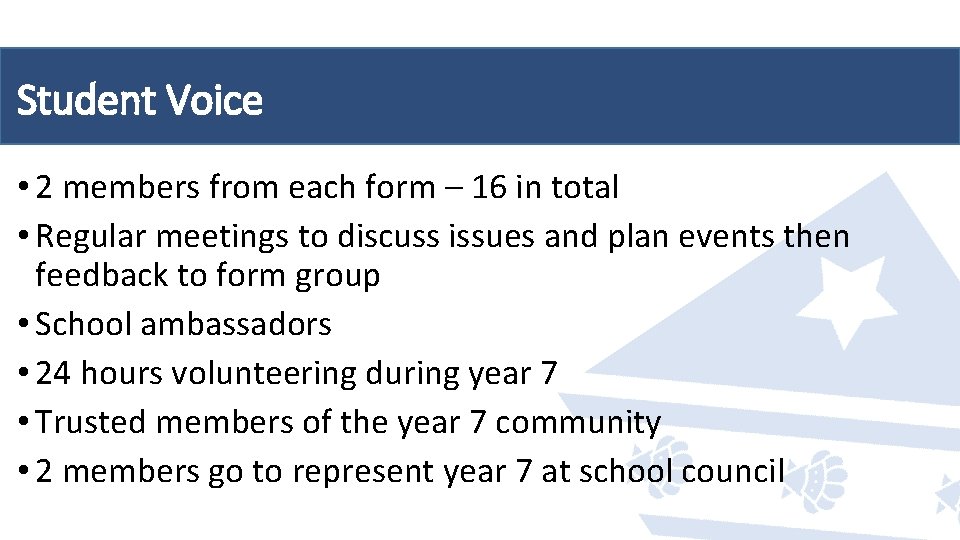 Student Voice

• 2 members from each form – 16 in total
• Regular meetings to discuss issues and plan events then feedback to form group
• School ambassadors
• 24 hours volunteering during year 7
• Trusted members of the year 7 community
• 2 members go to represent year 7 at school council